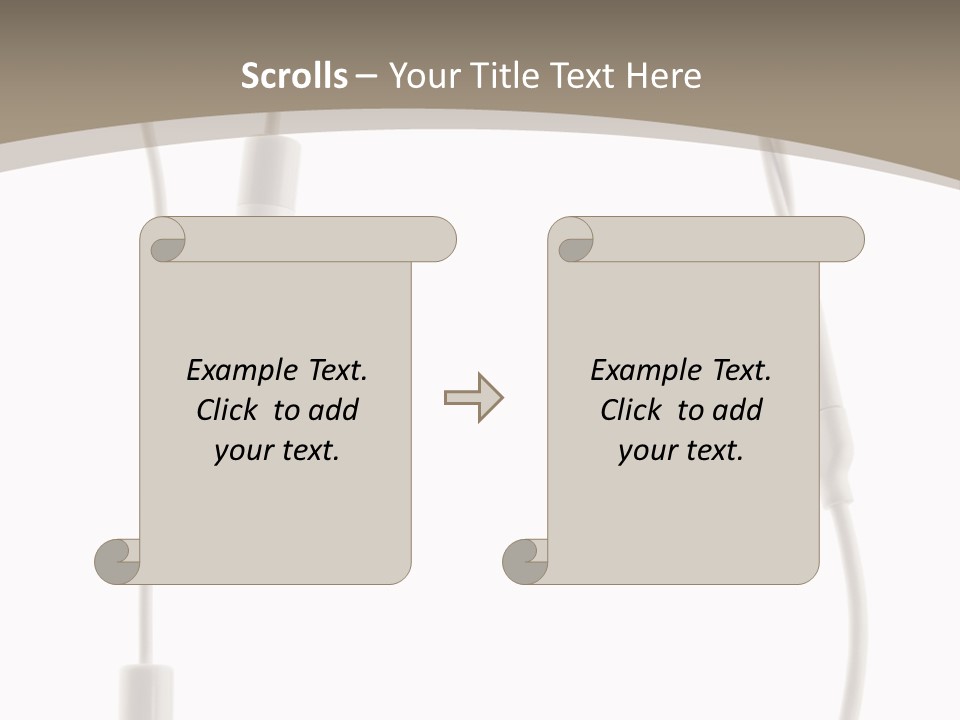 Scrolls – Your Title Text Here

Example Text. Click to add your text.

Example Text. Click to add your text.